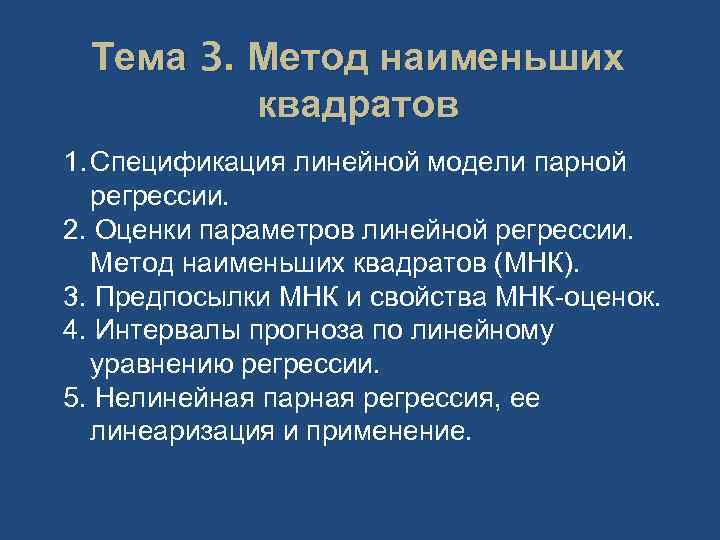 Тема 3. Метод наименьших квадратов

1. Спецификация линейной модели парной регрессии.
2. Оценки параметров линейной регрессии. Метод наименьших квадратов (МНК).
3. Предпосылки МНК и свойства МНК-оценок.
4. Интервалы прогноза по линейному уравнению регрессии.
5. Нелинейная парная регрессия, ее линеаризация и применение.